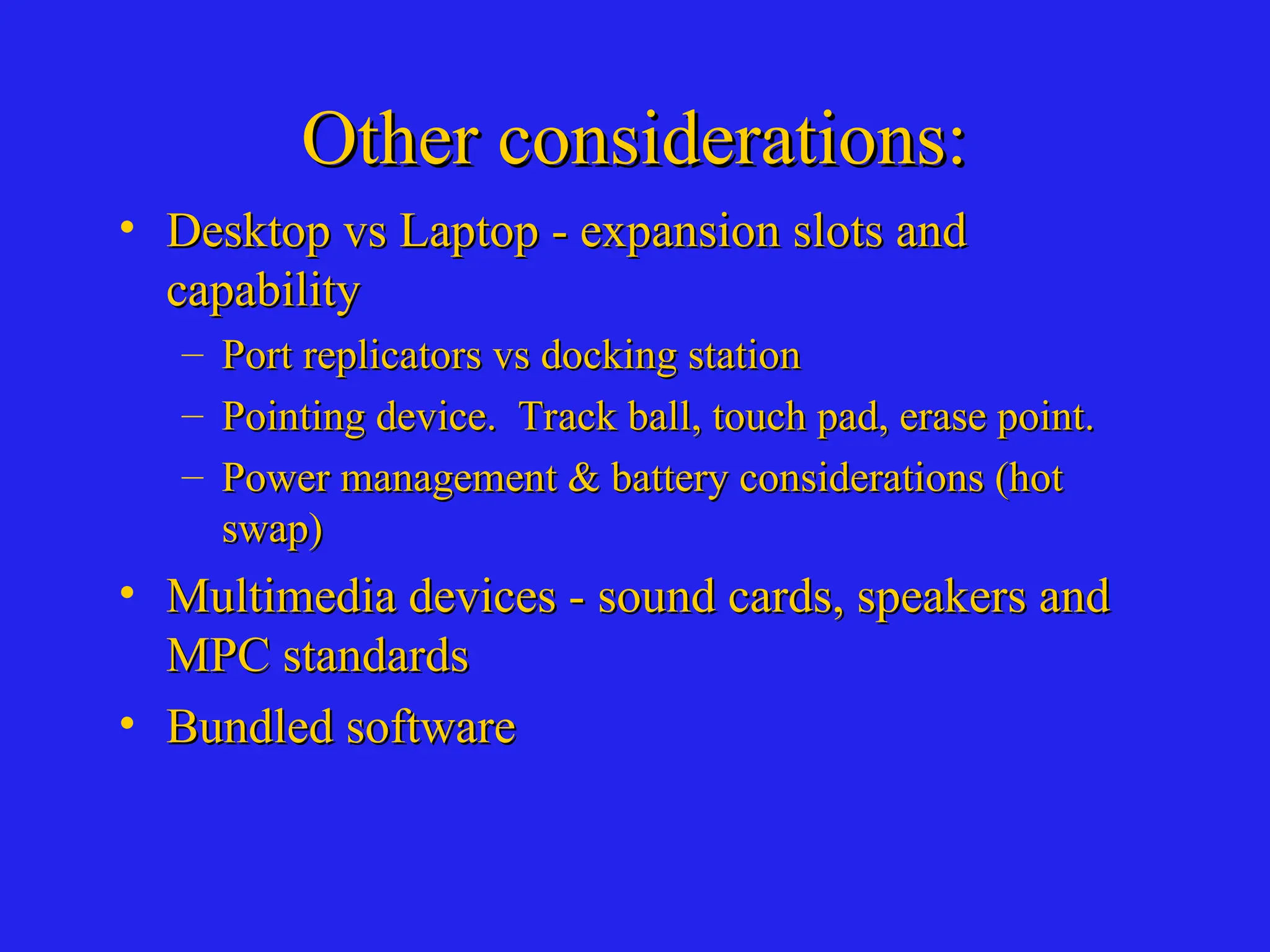 Other considerations:

• Desktop vs Laptop - expansion slots and capability
– Port replicators vs docking station
– Pointing device. Track ball, touch pad, erase point.
– Power management & battery considerations (hot swap)
• Multimedia devices - sound cards, speakers and MPC standards
• Bundled software